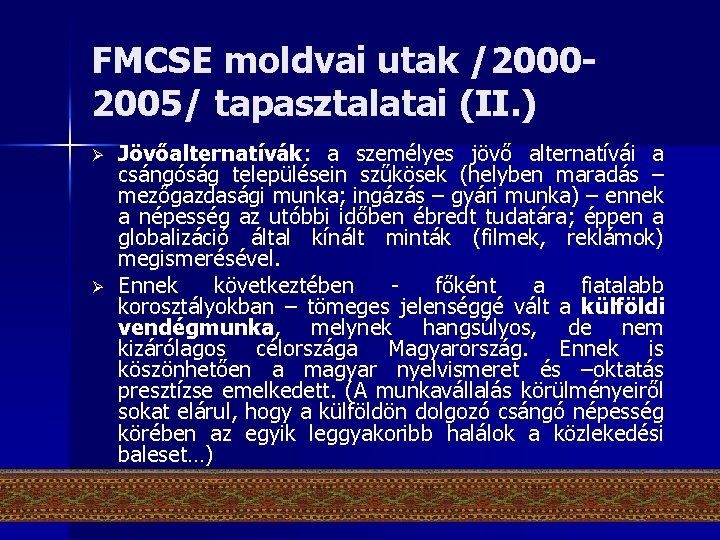 FMCSE moldvai utak /2000-2005/ tapasztalatai (II.)

➢ Jövőalternatívák: a személyes jövő alternatívái a csángóság településein szűkösek (helyben maradás – mezőgazdasági munka; ingázás – gyári munka) – ennek a népesség az utóbbi időben ébredt tudatára; éppen a globalizáció által kínált minták (filmek, reklámok) megismerésével.

➢ Ennek következtében - főként a fiatalabb korosztályokban – tömeges jelenséggé vált a külföldi vendégmunka, melynek hangsúlyos, de nem kizárólagos célországa Magyarország. Ennek is köszönhetően a magyar nyelvismeret és –oktatás presztízse emelkedett. (A munkavállalás körülményeiről sokat elárul, hogy a külföldön dolgozó csángó népesség körében az egyik leggyakoribb halálok a közlekedési baleset…)